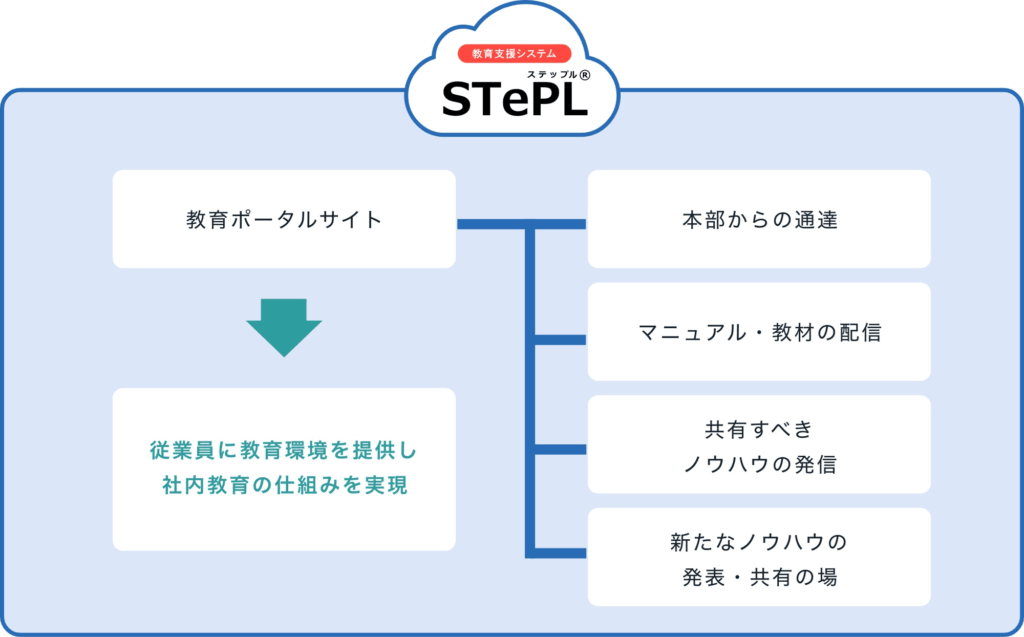 教育支援システム
ステップル®
STePL

教育ポータルサイト

従業員に教育環境を提供し
社内教育の仕組みを実現

本部からの通達

マニュアル・教材の配信

共有すべき
ノウハウの発信

新たなノウハウの
発表・共有の場